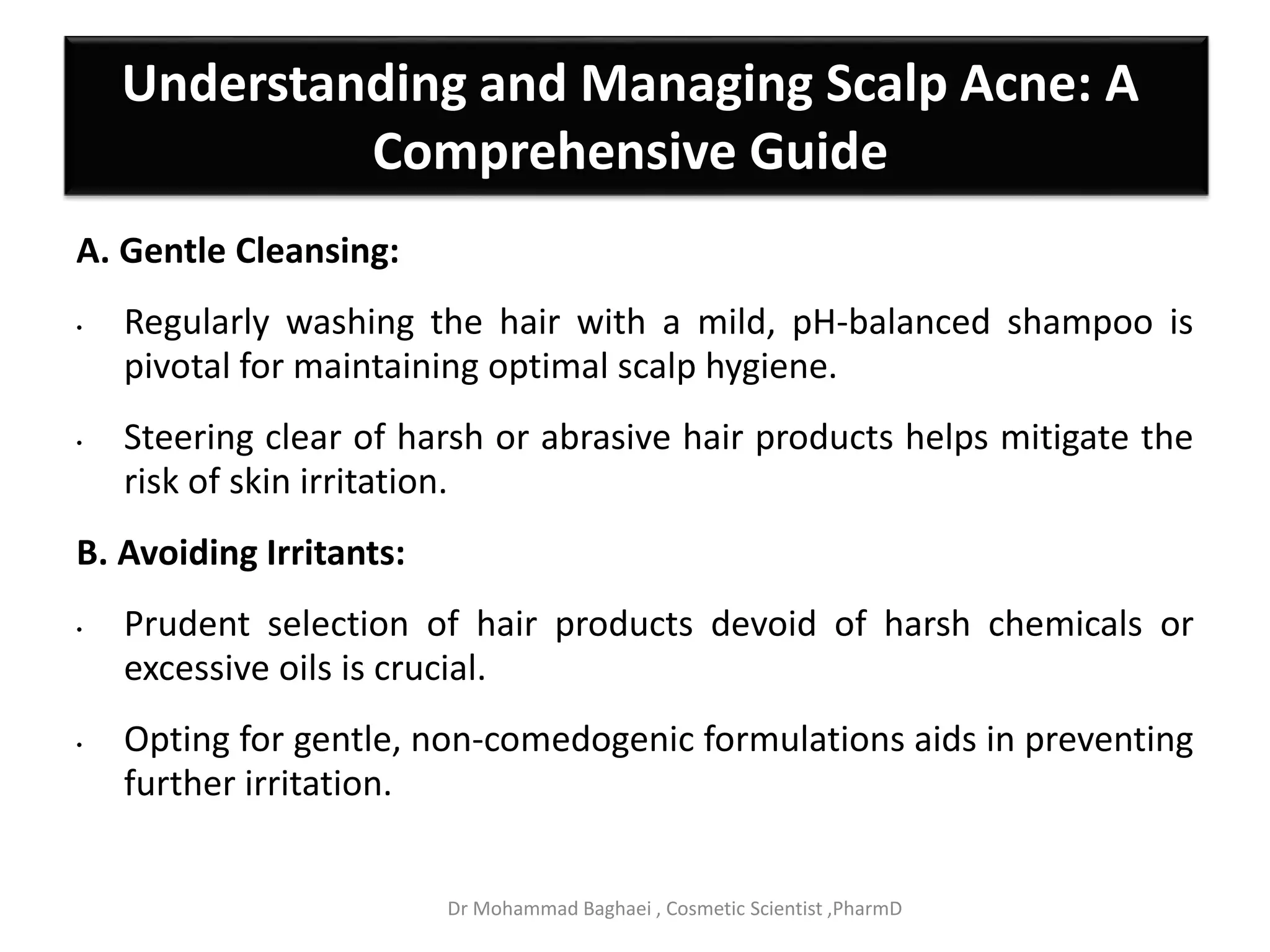 Understanding and Managing Scalp Acne: A Comprehensive Guide

A. Gentle Cleansing:

• Regularly washing the hair with a mild, pH-balanced shampoo is pivotal for maintaining optimal scalp hygiene.

• Steering clear of harsh or abrasive hair products helps mitigate the risk of skin irritation.

B. Avoiding Irritants:

• Prudent selection of hair products devoid of harsh chemicals or excessive oils is crucial.

• Opting for gentle, non-comedogenic formulations aids in preventing further irritation.

Dr Mohammad Baghaei , Cosmetic Scientist ,PharmD